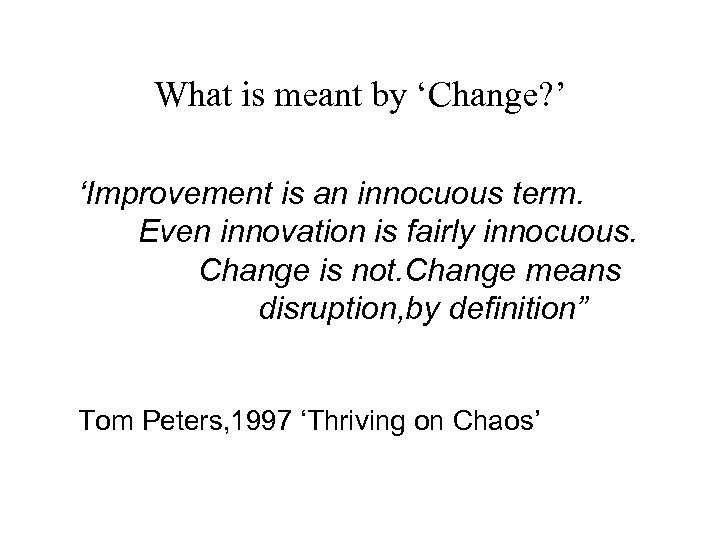 What is meant by ‘Change?’

‘Improvement is an innocuous term. Even innovation is fairly innocuous. Change is not.Change means disruption,by definition”

Tom Peters,1997 ‘Thriving on Chaos’